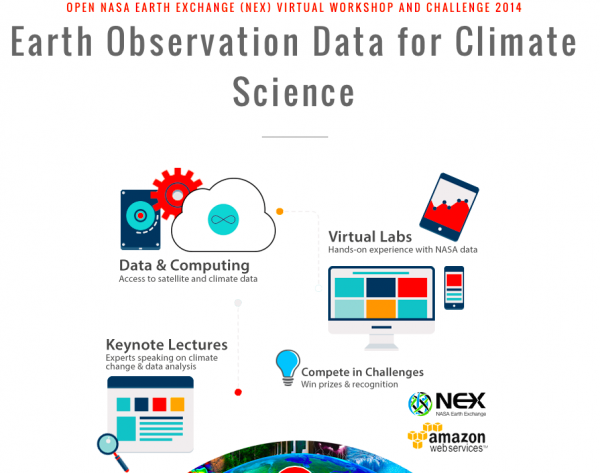 OPEN NASA EARTH EXCHANGE (NEX) VIRTUAL WORKSHOP AND CHALLENGE 2014

Earth Observation Data for Climate Science

Data & Computing
Access to satellite and climate data

Virtual Labs
Hands-on experience with NASA data

Keynote Lectures
Experts speaking on climate change & data analysis

Compete in Challenges
Win prizes & recognition

NEX
NASA Earth Exchange

amazon
web services™